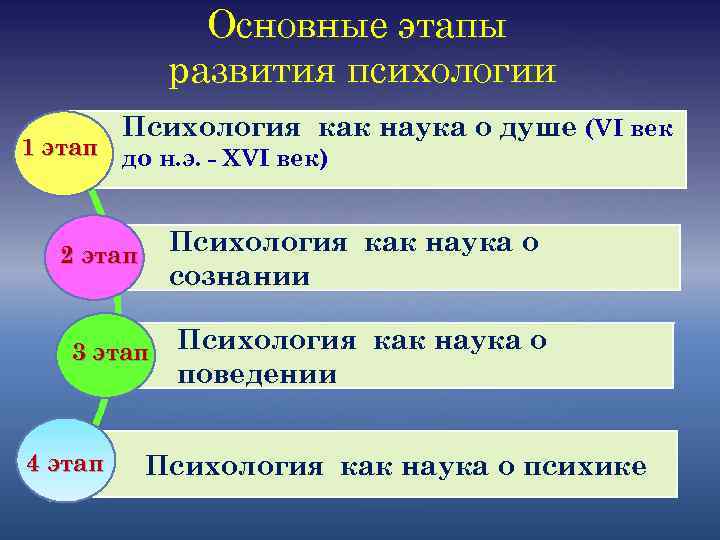 Основные этапы развития психологии

1 этап

Психология как наука о душе (VI век до н.э. - XVI век)

2 этап

Психология как наука о сознании

3 этап

Психология как наука о поведении

4 этап

Психология как наука о психике